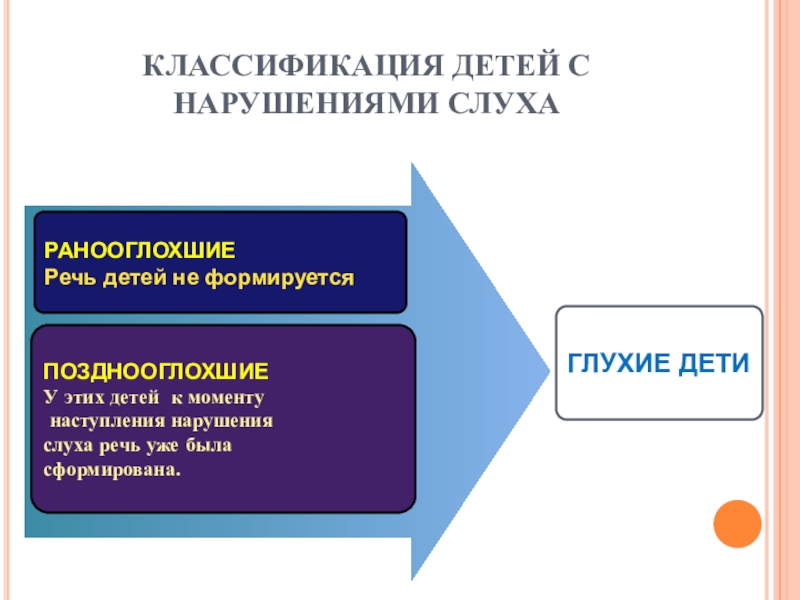 КЛАССИФИКАЦИЯ ДЕТЕЙ С НАРУШЕНИЯМИ СЛУХА

РАНООГЛОХШИЕ
Речь детей не формируется

ПОЗДНООГЛОХШИЕ
У этих детей к моменту наступления нарушения слуха речь уже была сформирована.

ГЛУХИЕ ДЕТИ